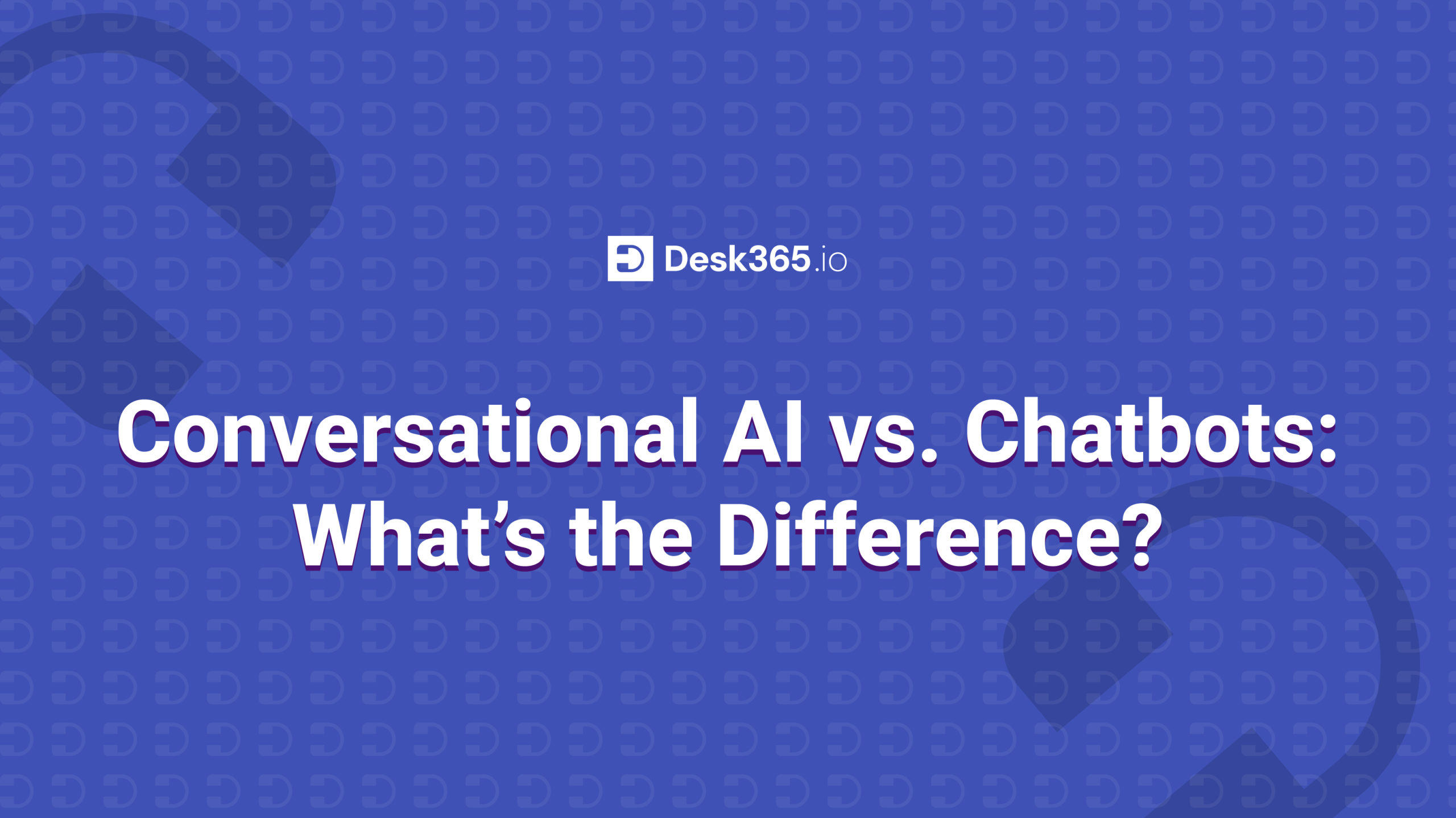 Desk365.io

Conversational AI vs. Chatbots: What’s the Difference?